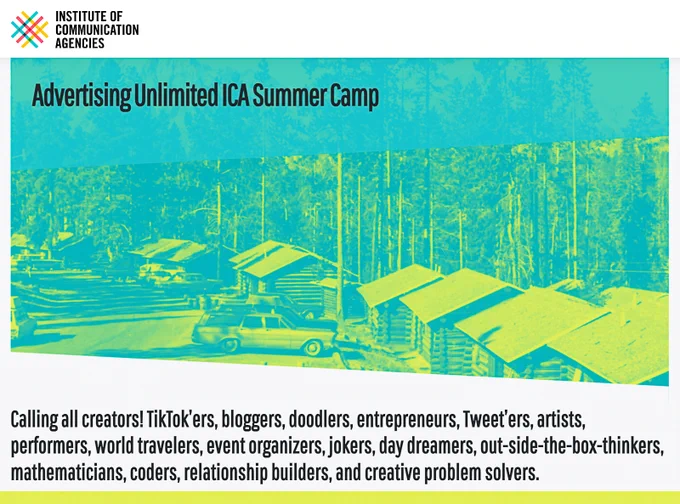 INSTITUTE OF COMMUNICATION AGENCIES

Advertising Unlimited ICA Summer Camp

Calling all creators! TikTok'ers, bloggers, doodlers, entrepreneurs, Tweet'ers, artists, performers, world travelers, event organizers, jokers, day dreamers, out-side-the-box-thinkers, mathematicians, coders, relationship builders, and creative problem solvers.